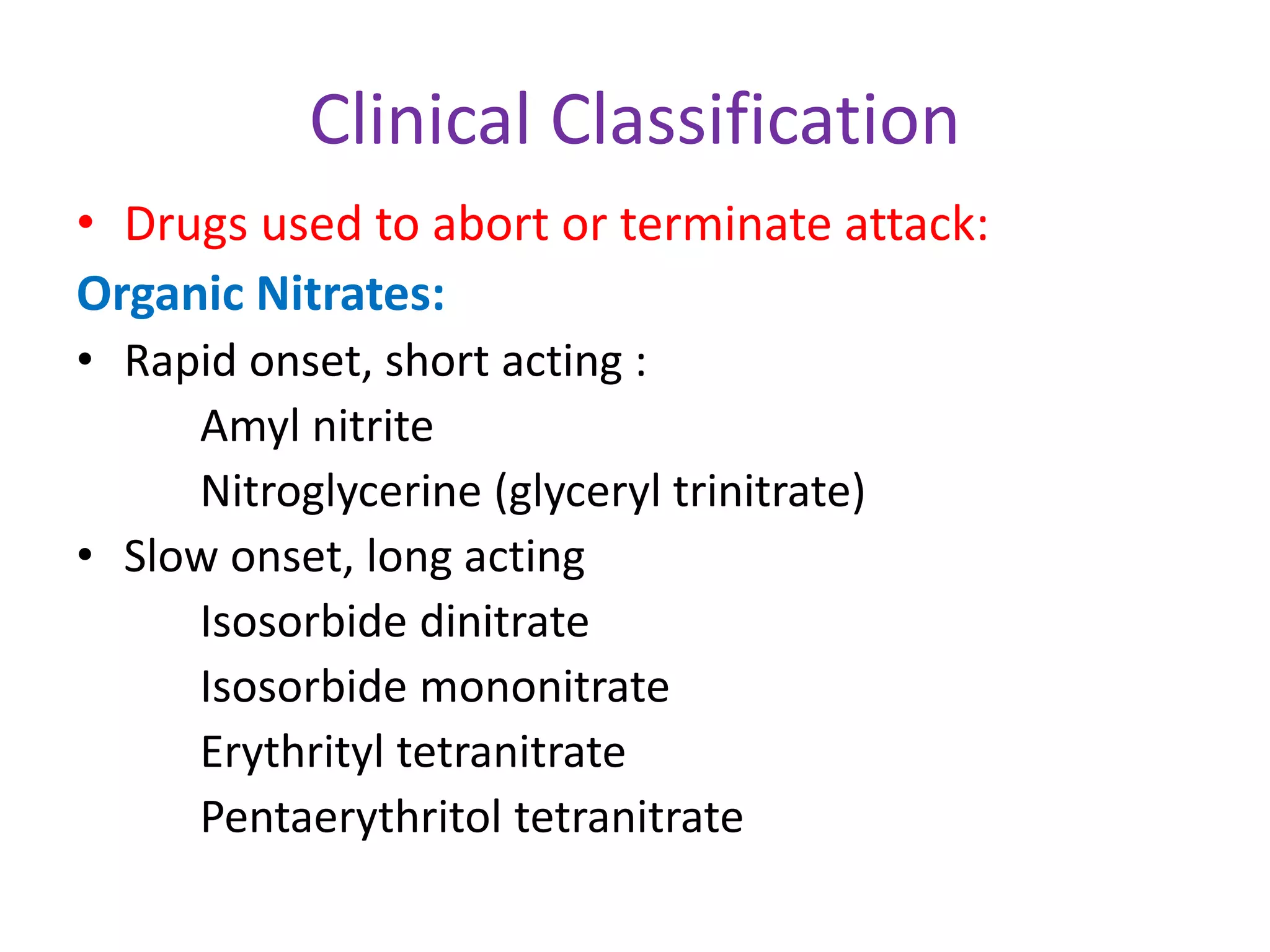 Clinical Classification

• Drugs used to abort or terminate attack:

Organic Nitrates:

• Rapid onset, short acting :

Amyl nitrite

Nitroglycerine (glyceryl trinitrate)

• Slow onset, long acting

Isosorbide dinitrate

Isosorbide mononitrate

Erythrityl tetranitrate

Pentaerythritol tetranitrate